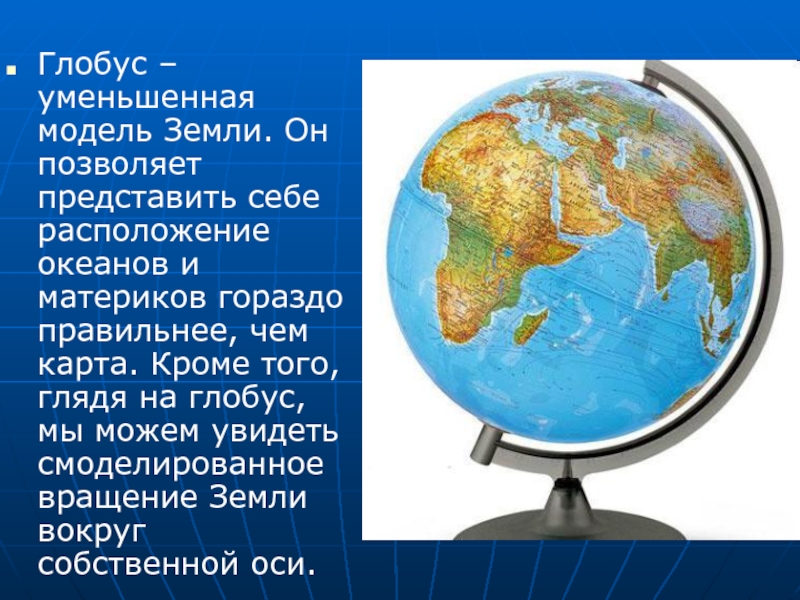 Глобус – уменьшенная модель Земли. Он позволяет представить себе расположение океанов и материков гораздо правильнее, чем карта. Кроме того, глядя на глобус, мы можем увидеть смоделированное вращение Земли вокруг собственной оси.